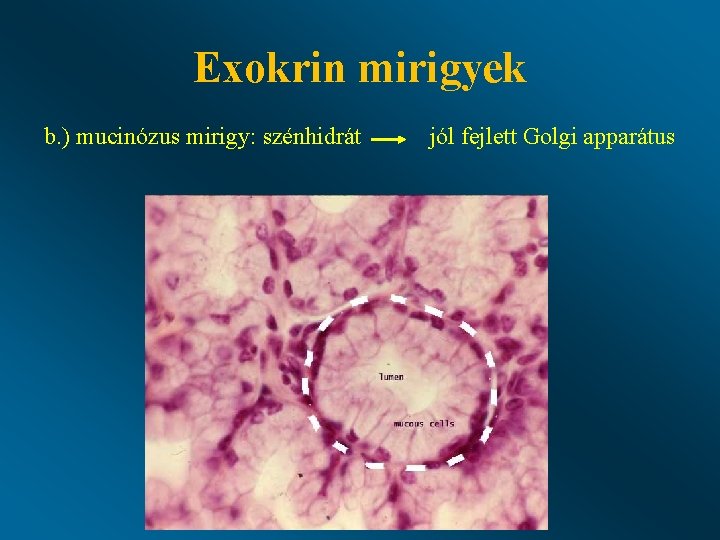 Exokrin mirigyek

b.) mucinózus mirigy: szénhidrát → jól fejlett Golgi apparátus

lumen

mucous cells